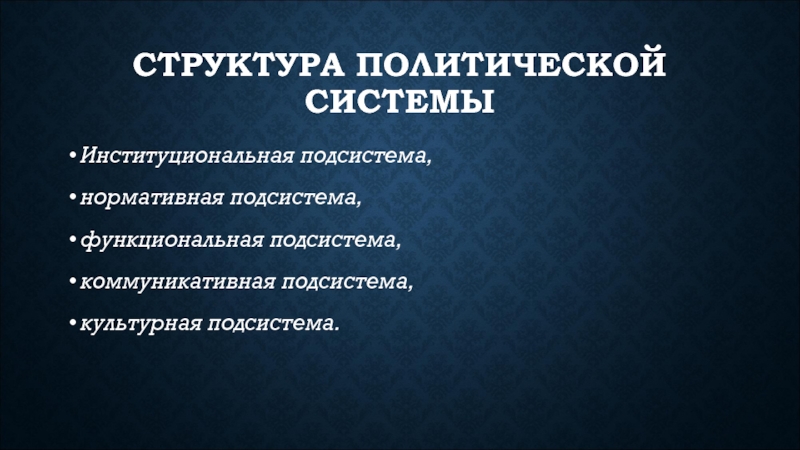 СТРУКТУРА ПОЛИТИЧЕСКОЙ СИСТЕМЫ

• Институциональная подсистема,

• нормативная подсистема,

• функциональная подсистема,

• коммуникативная подсистема,

• культурная подсистема.